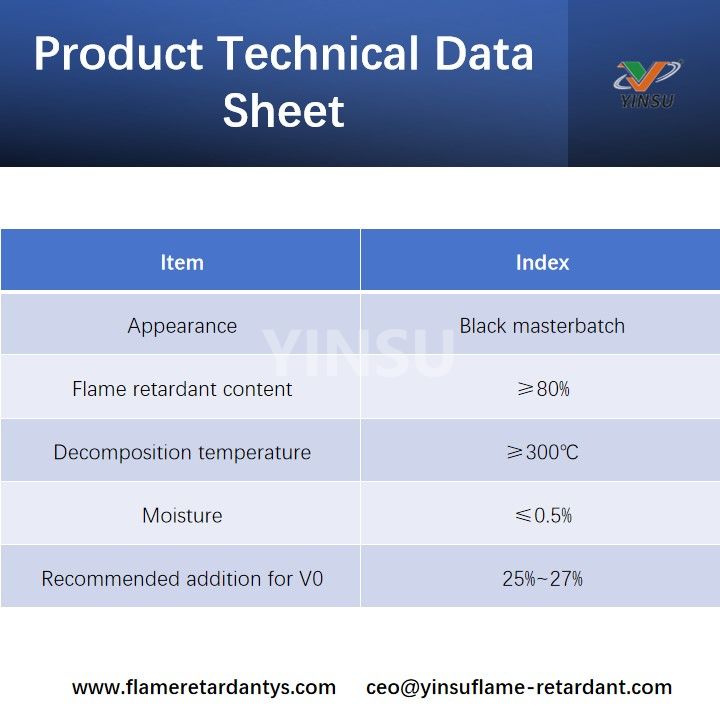 Product Technical Data Sheet

YINSU

| Item | Index |
|---|---|
| Appearance | Black masterbatch |
| Flame retardant content | ≥80% |
| Decomposition temperature | ≥300℃ |
| Moisture | ≤0.5% |
| Recommended addition for V0 | 25%~27% |

YINSU

www.flameretardantys.com ceo@yinsuflame-retardant.com